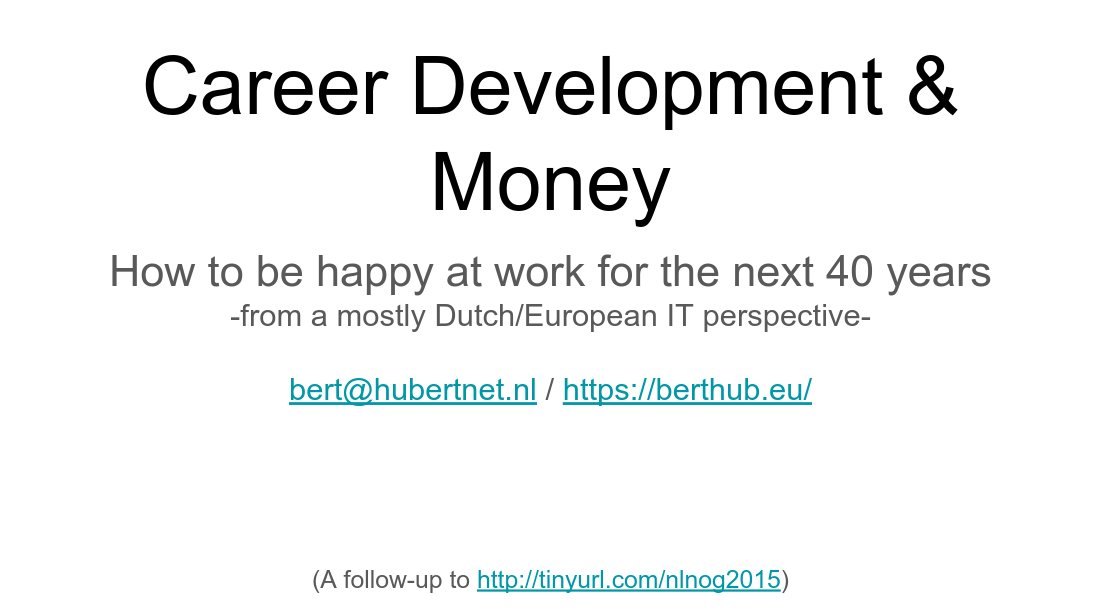 Career Development & Money

How to be happy at work for the next 40 years
-from a mostly Dutch/European IT perspective-

bert@hubertnet.nl / https://berthub.eu/

(A follow-up to http://tinyurl.com/nlnog2015)